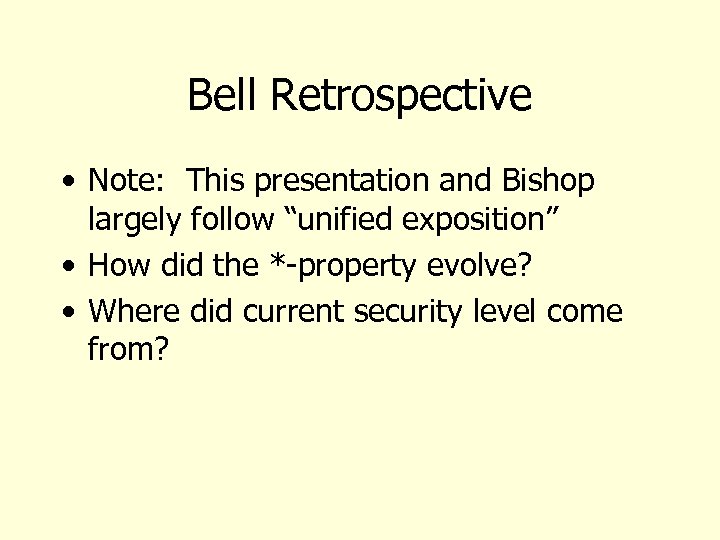 Bell Retrospective

• Note: This presentation and Bishop largely follow “unified exposition”
• How did the *-property evolve?
• Where did current security level come from?